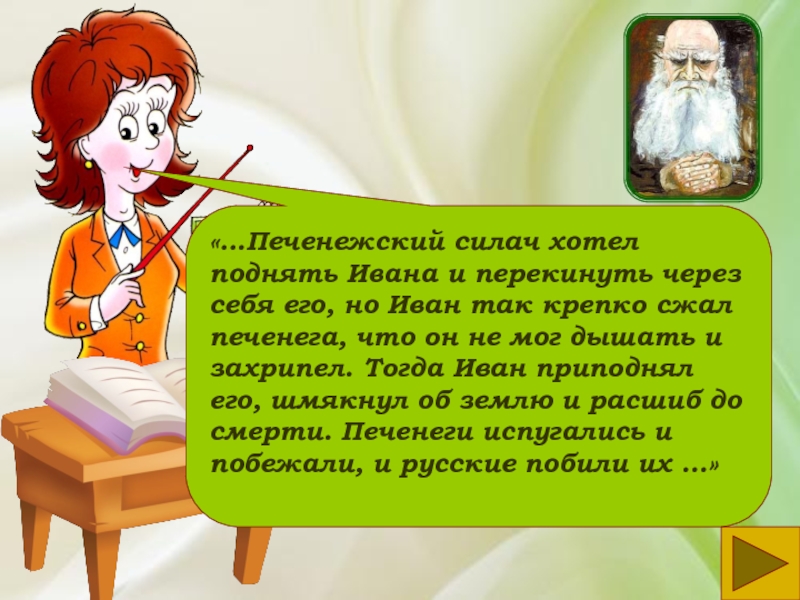 «…Печенежский силач хотел поднять Ивана и перекинуть через себя его, но Иван так крепко сжал печенега, что он не мог дышать и захрипел. Тогда Иван приподнял его, шмякнул об землю и расшиб до смерти. Печенеги испугались и побежали, и русские побили их …»